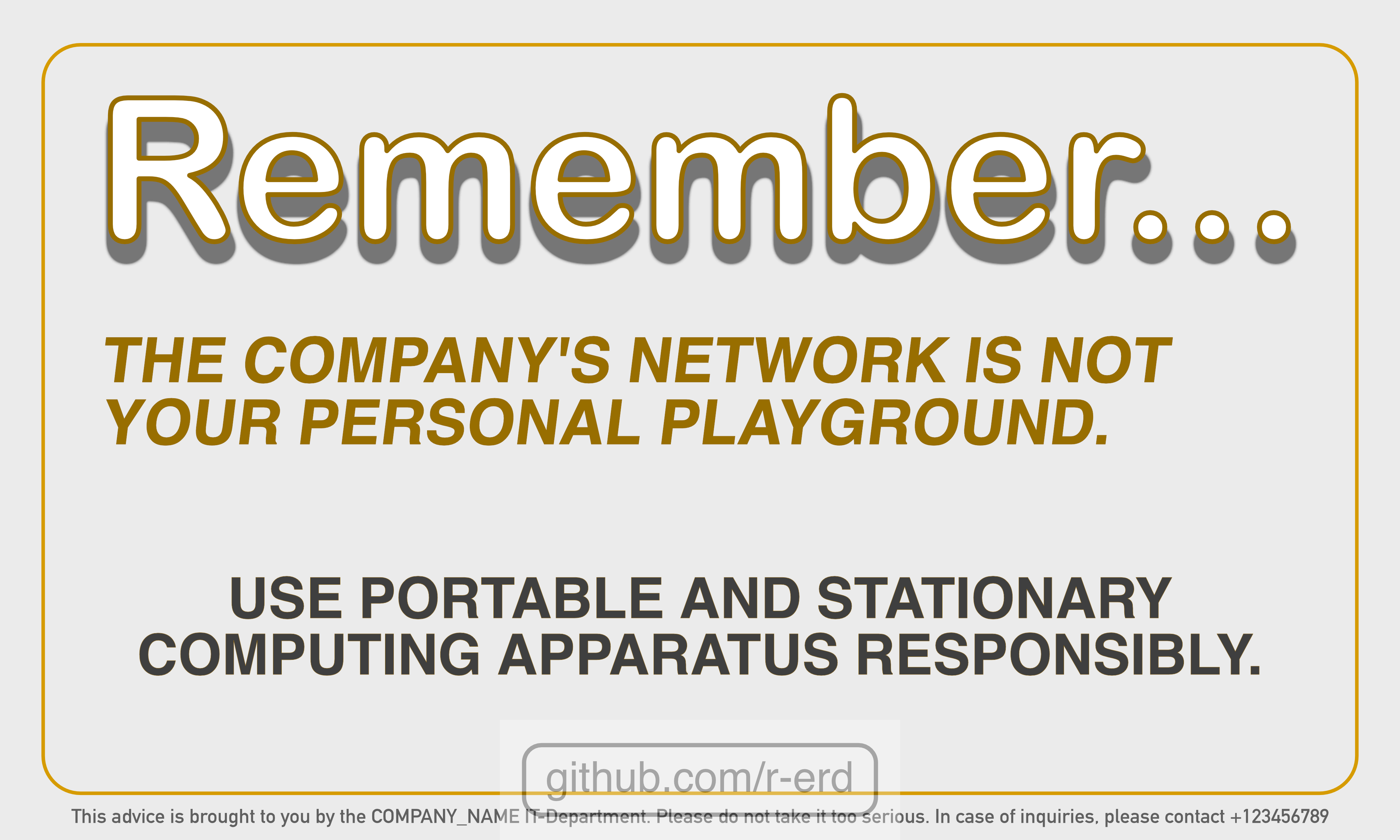 Remember...

THE COMPANY'S NETWORK IS NOT YOUR PERSONAL PLAYGROUND.

USE PORTABLE AND STATIONARY COMPUTING APPARATUS RESPONSIBLY.

github.com/r-erd

This advice is brought to you by the COMPANY_NAME IT-Department. Please do not take it too serious. In case of inquiries, please contact +123456789